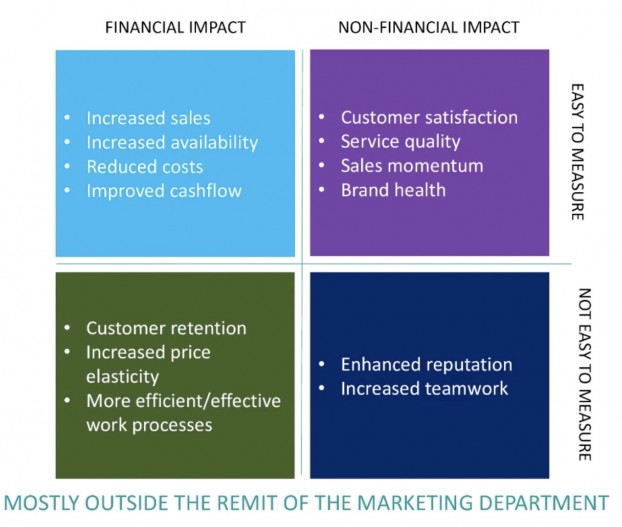 FINANCIAL IMPACT

NON-FINANCIAL IMPACT

EASY TO MEASURE

- Increased sales
- Increased availability
- Reduced costs
- Improved cashflow

- Customer satisfaction
- Service quality
- Sales momentum
- Brand health

NOT EASY TO MEASURE

- Customer retention
- Increased price elasticity
- More efficient/effective work processes

- Enhanced reputation
- Increased teamwork

MOSTLY OUTSIDE THE REMIT OF THE MARKETING DEPARTMENT